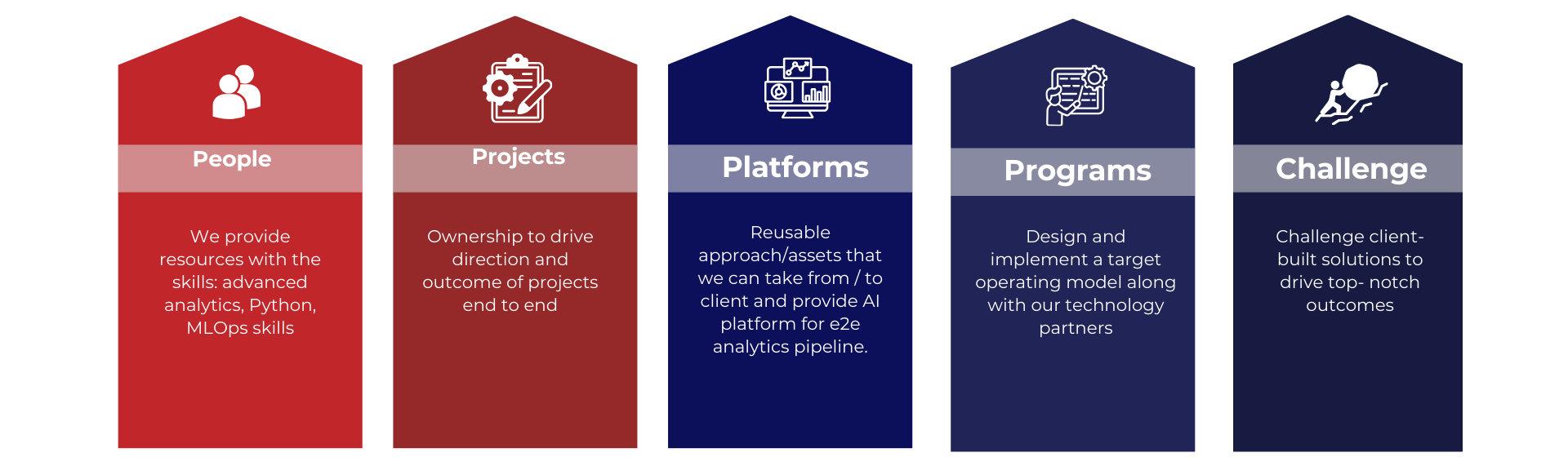 People

We provide resources with the skills: advanced analytics, Python, MLOps skills

Projects

Ownership to drive direction and outcome of projects end to end

Platforms

Reusable approach/assets that we can take from / to client and provide AI platform for e2e analytics pipeline.

Programs

Design and implement a target operating model along with our technology partners

Challenge

Challenge client-built solutions to drive top- notch outcomes